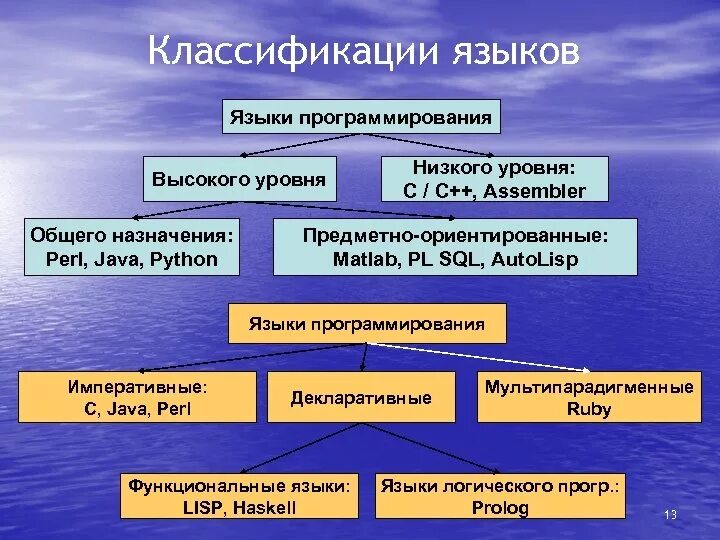 Классификации языков

Языки программирования

Высокого уровня

Низкого уровня: C / C++, Assembler

Общего назначения: Perl, Java, Python

Предметно-ориентированные: Matlab, PL SQL, AutoLisp

Языки программирования

Императивные: C, Java, Perl

Декларативные

Мультипарадигменные Ruby

Функциональные языки: LISP, Haskell

Языки логического прогр.: Prolog

13